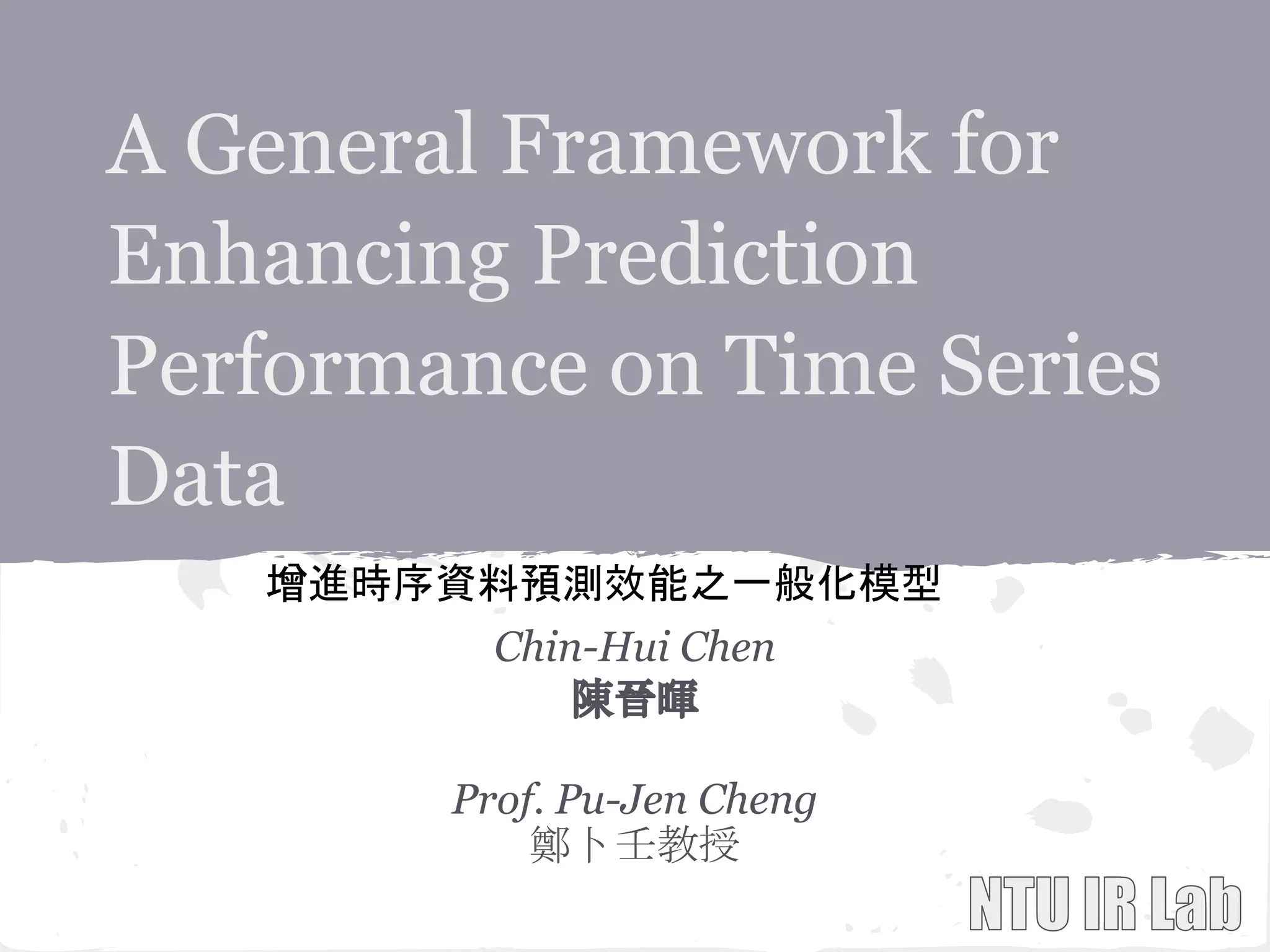 A General Framework for Enhancing Prediction Performance on Time Series Data

增進時序資料預測效能之一般化模型

Chin-Hui Chen
陳晉暉

Prof. Pu-Jen Cheng
鄭卜壬教授

NTU IR Lab